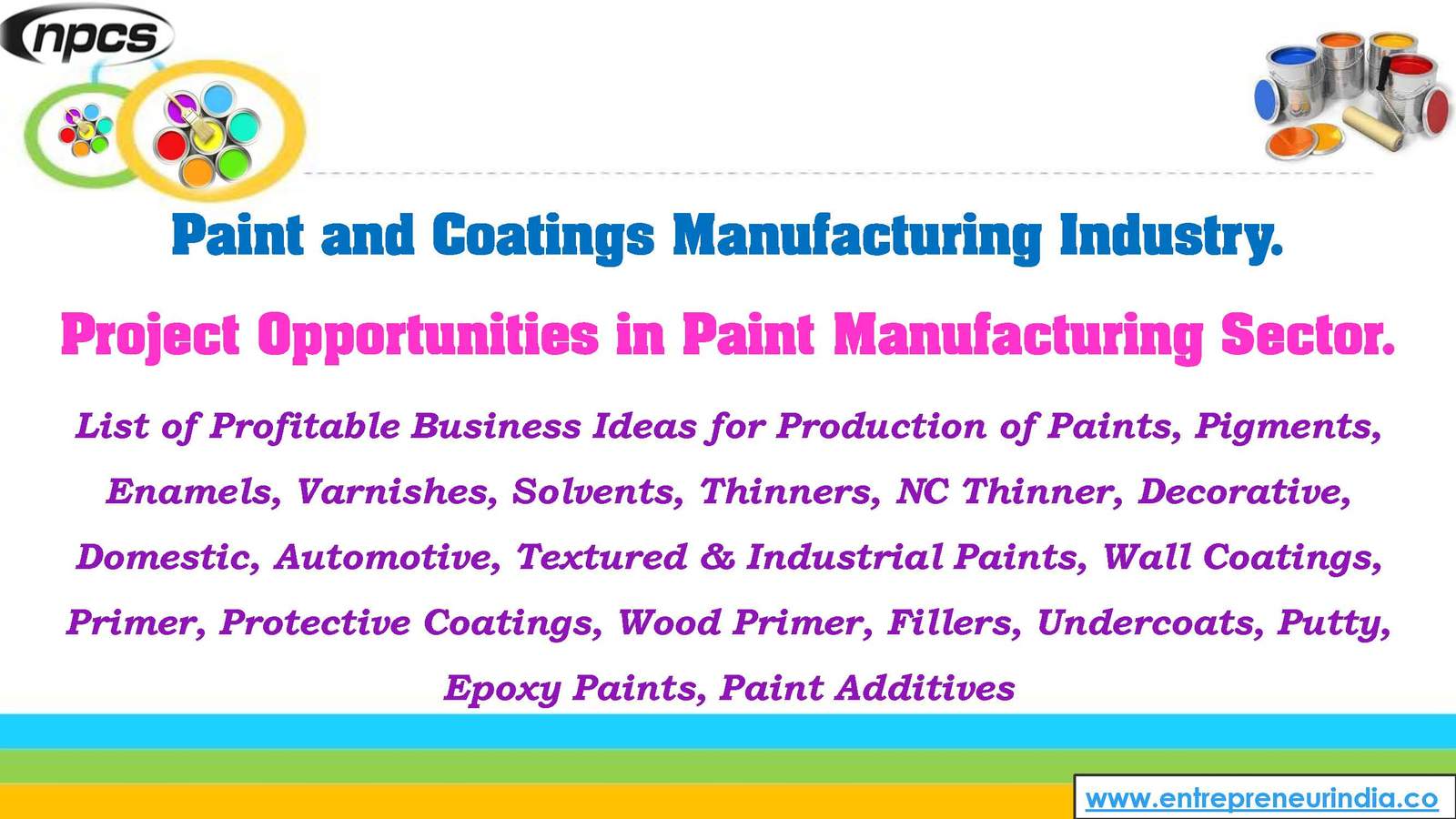 npcs

Paint and Coatings Manufacturing Industry.

Project Opportunities in Paint Manufacturing Sector.

List of Profitable Business Ideas for Production of Paints, Pigments, Enamels, Varnishes, Solvents, Thinners, NC Thinner, Decorative, Domestic, Automotive, Textured & Industrial Paints, Wall Coatings, Primer, Protective Coatings, Wood Primer, Fillers, Undercoats, Putty, Epoxy Paints, Paint Additives

www.entrepreneurindia.co